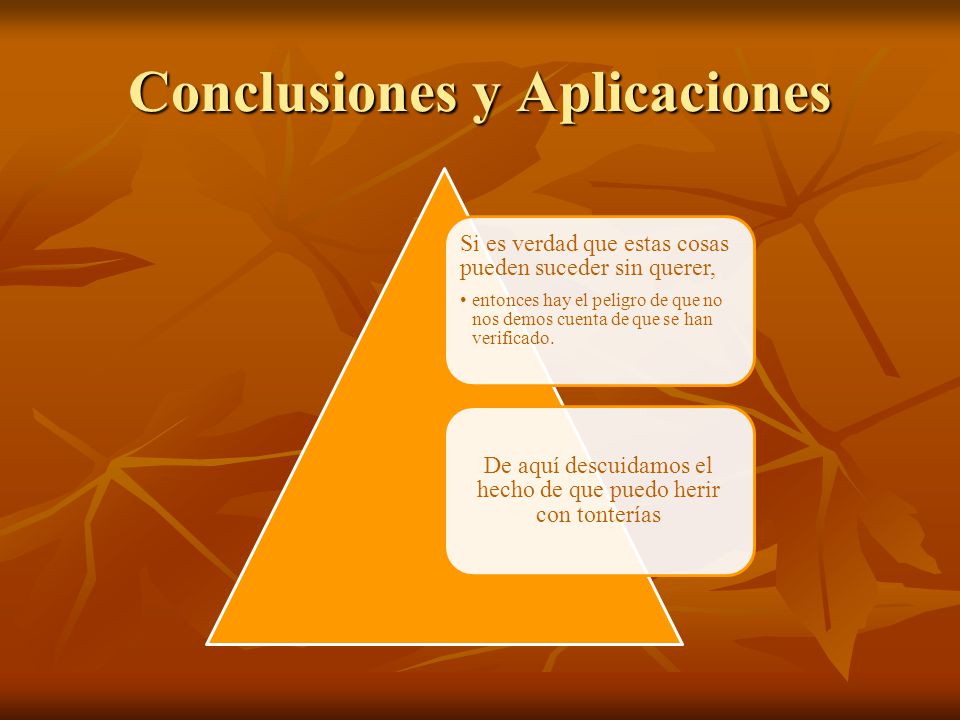 Conclusiones y Aplicaciones

Si es verdad que estas cosas pueden suceder sin querer,

• entonces hay el peligro de que no nos demos cuenta de que se han verificado.

De aquí descuidamos el hecho de que puedo herir con tonterías